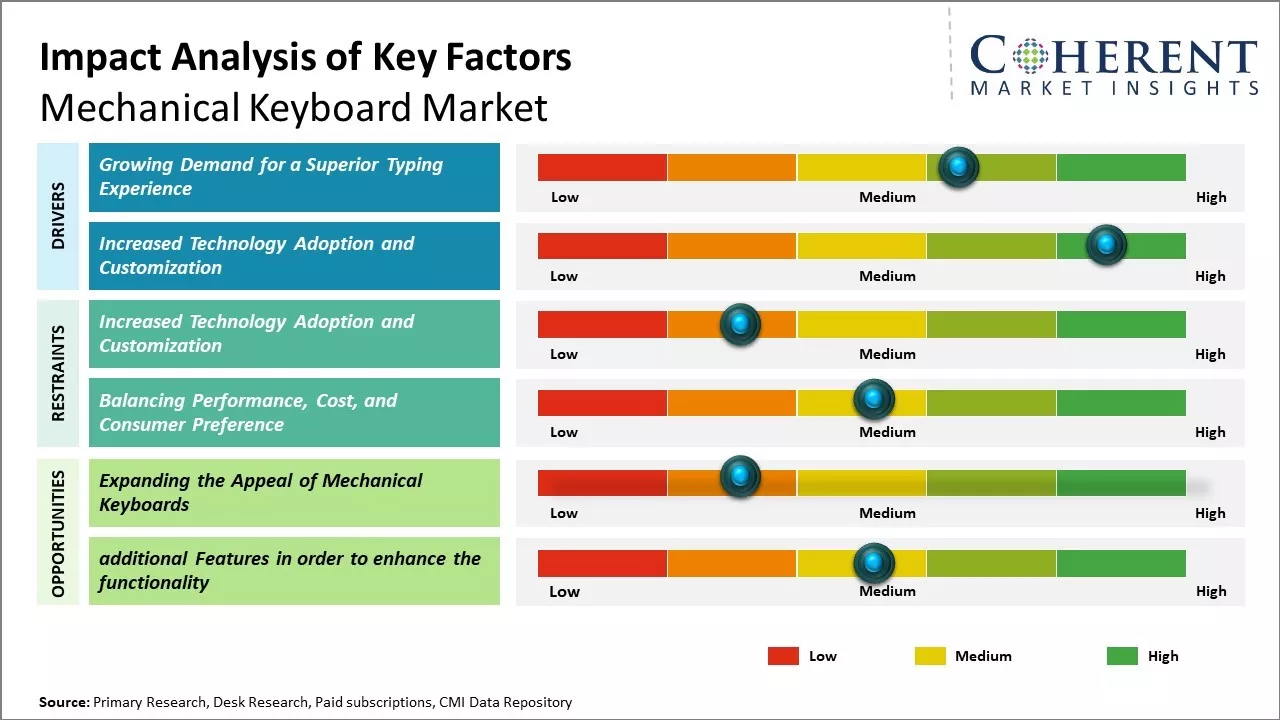 Impact Analysis of Key Factors
Mechanical Keyboard Market

COHERENT
MARKET INSIGHTS

DRIVERS

Growing Demand for a Superior Typing Experience

Low Medium High

Increased Technology Adoption and Customization

Low Medium High

RESTRAINTS

Increased Technology Adoption and Customization

Low Medium High

Balancing Performance, Cost, and Consumer Preference

Low Medium High

OPPORTUNITIES

Expanding the Appeal of Mechanical Keyboards

Low Medium High

additional Features in order to enhance the functionality

Low Medium High

Low Medium High

Source: Primary Research, Desk Research, Paid subscriptions, CMI Data Repository